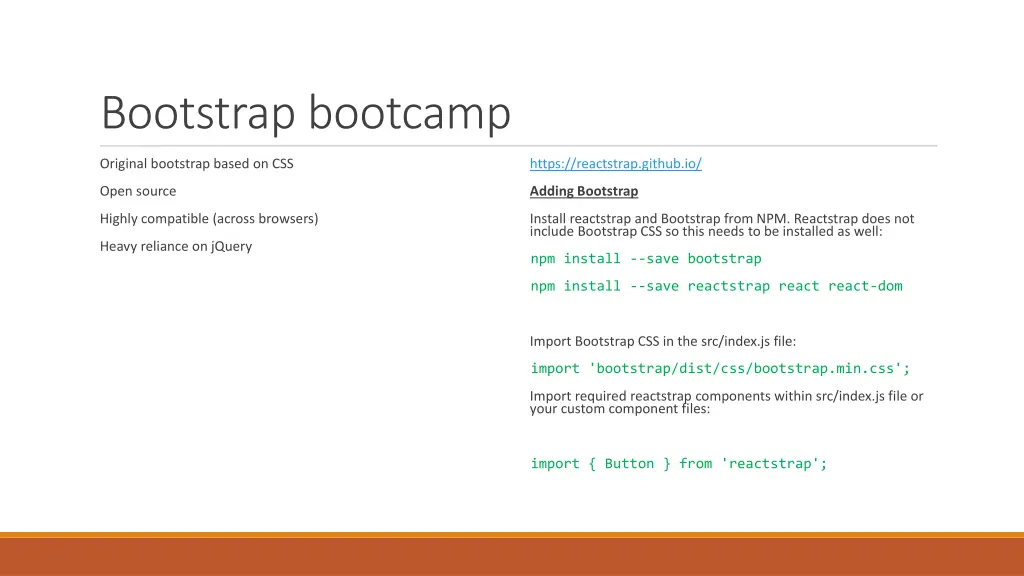 Bootstrap bootcamp

Original bootstrap based on CSS

Open source

Highly compatible (across browsers)

Heavy reliance on jQuery

https://reactstrap.github.io/

Adding Bootstrap

Install reactstrap and Bootstrap from NPM. Reactstrap does not include Bootstrap CSS so this needs to be installed as well:

npm install --save bootstrap

npm install --save reactstrap react react-dom

Import Bootstrap CSS in the src/index.js file:

import 'bootstrap/dist/css/bootstrap.min.css';

Import required reactstrap components within src/index.js file or your custom component files:

import { Button } from 'reactstrap';